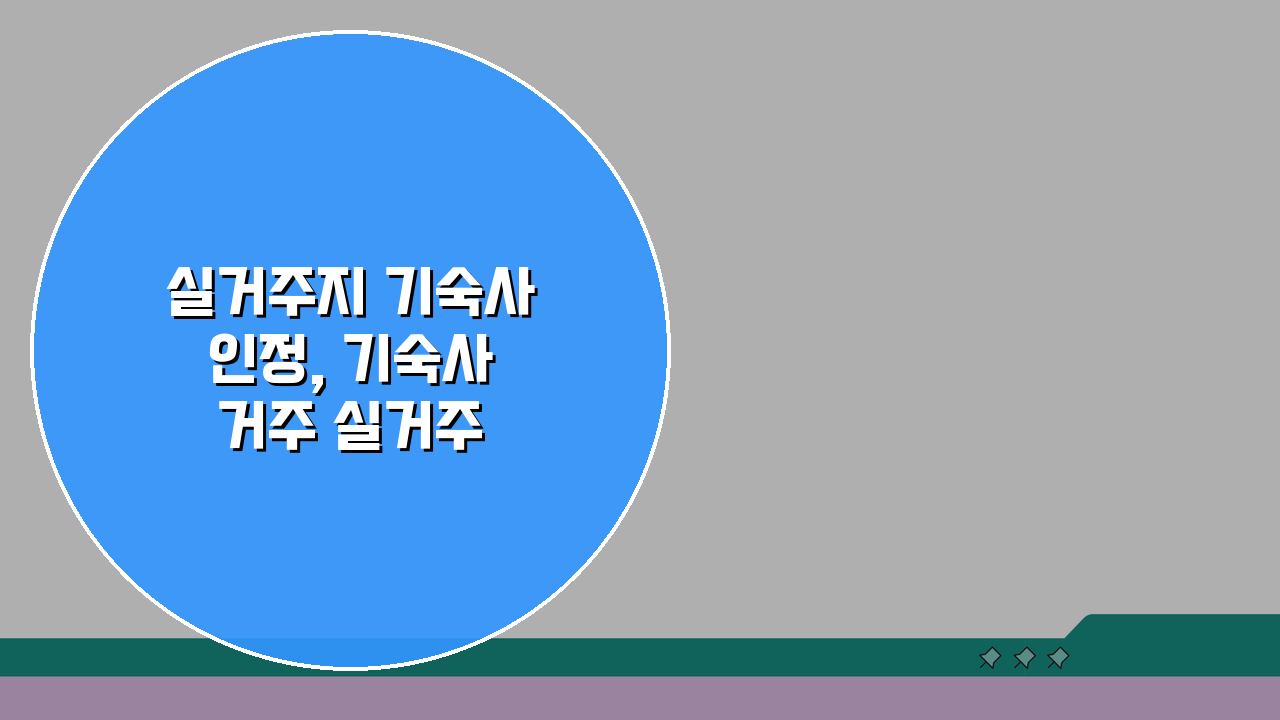 실거주지 기숙사 인정, 기숙사 거주 실거주